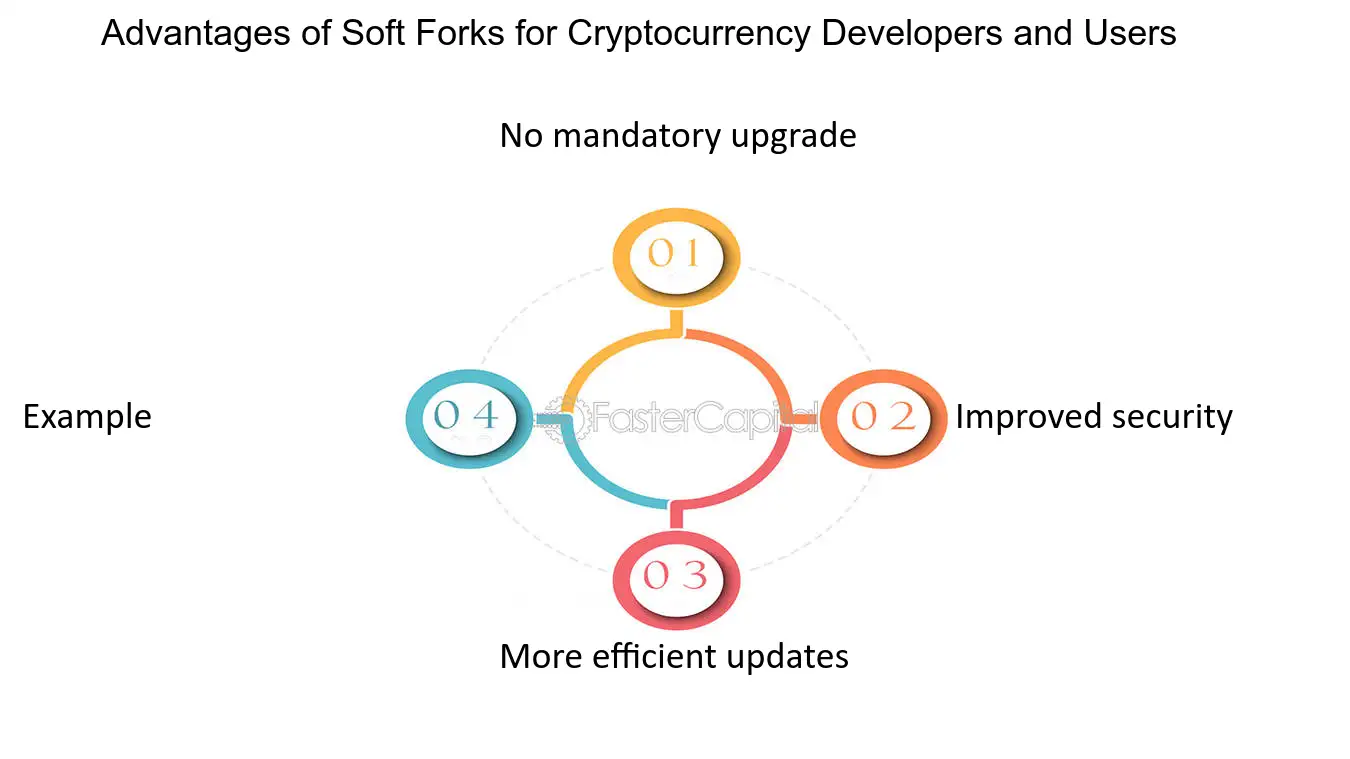 Advantages of Soft Forks for Cryptocurrency Developers and Users

No mandatory upgrade

01

Example

04

FasterCapital

02

Improved security

03

More efficient updates